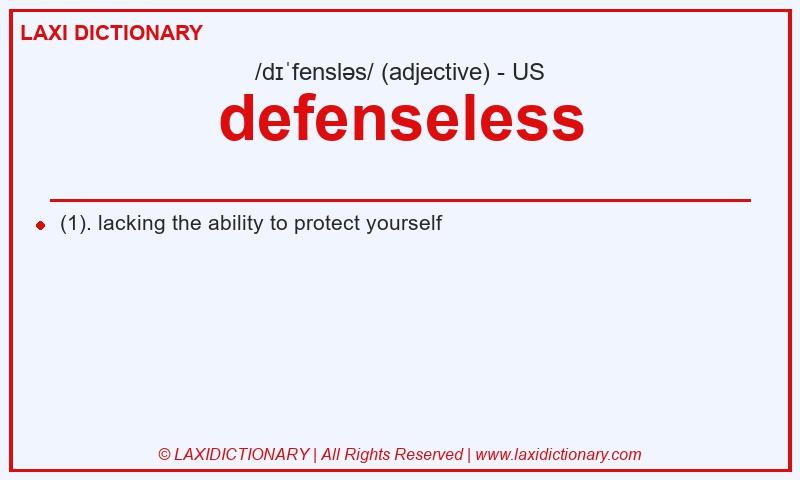 LAXI DICTIONARY

/dɪˈfensləs/ (adjective) - US

defenseless

(1). lacking the ability to protect yourself

© LAXIDICTIONARY | All Rights Reserved | www.laxidictionary.com